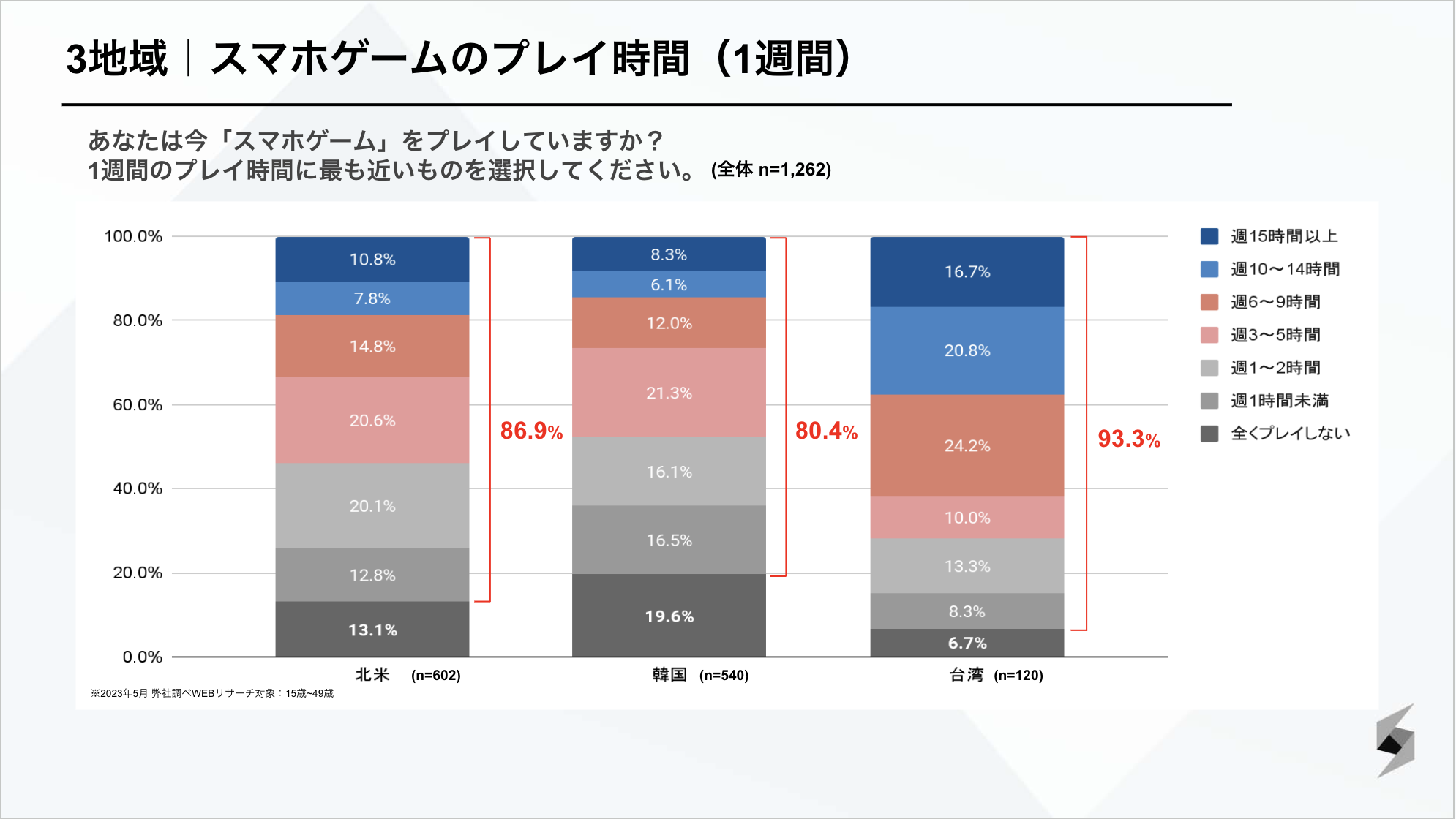 3地域｜スマホゲームのプレイ時間（1週間）

あなたは今「スマホゲーム」をプレイしていますか？
1週間のプレイ時間に最も近いものを選択してください。 (全体 n=1,262)

100.0%
80.0%
60.0%
40.0%
20.0%
0.0%

10.8%
7.8%
14.8%
20.6%
20.1%
12.8%
13.1%
86.9%

8.3%
6.1%
12.0%
21.3%
16.1%
16.5%
19.6%
80.4%

16.7%
20.8%
24.2%
10.0%
13.3%
8.3%
6.7%
93.3%

北米 (n=602)
韓国 (n=540)
台湾 (n=120)

週15時間以上
週10〜14時間
週6〜9時間
週3〜5時間
週1〜2時間
週1時間未満
全くプレイしない

※2023年5月 弊社調べWEBリサーチ対象：15歳~49歳